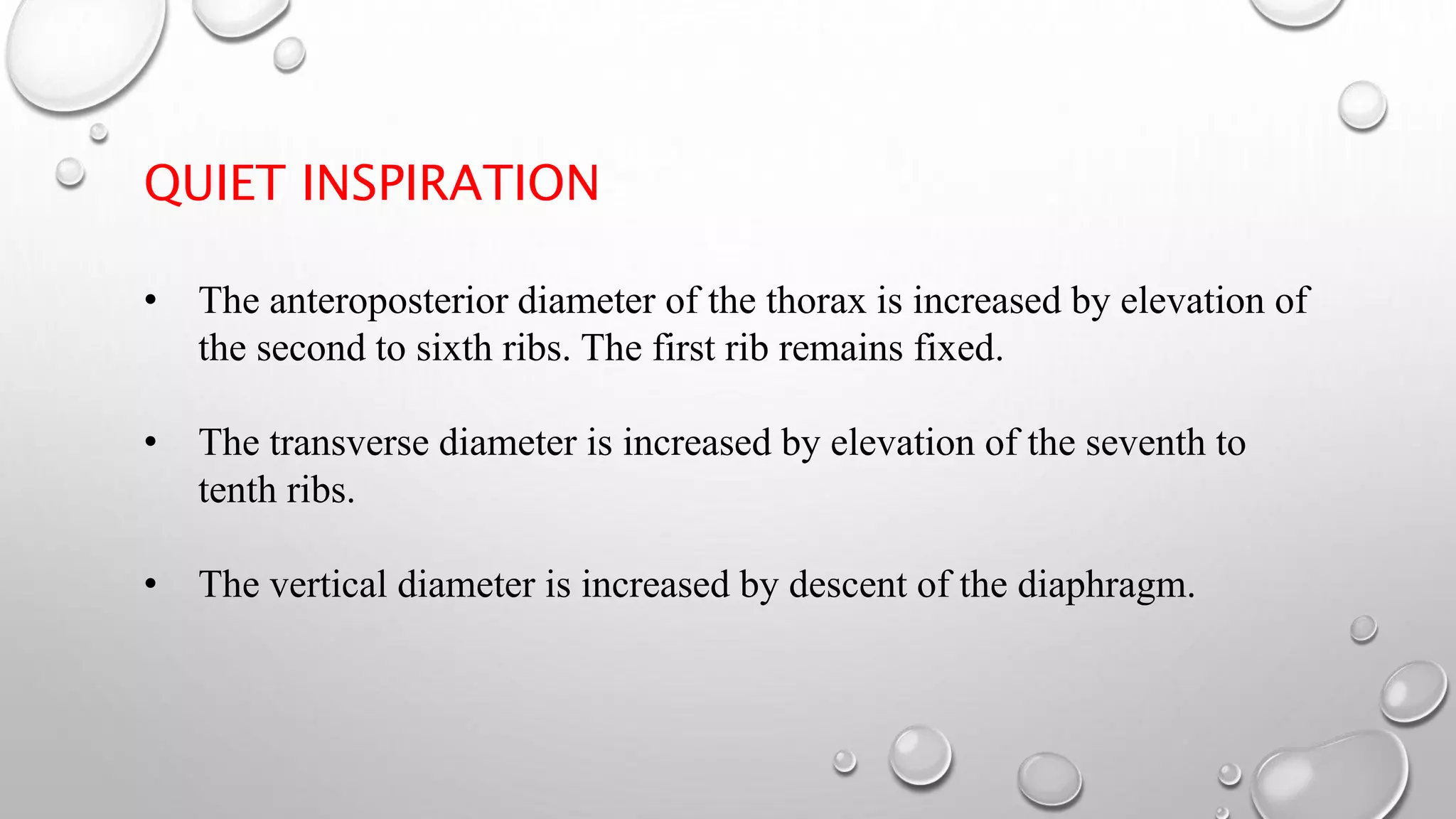 QUIET INSPIRATION

• The anteroposterior diameter of the thorax is increased by elevation of the second to sixth ribs. The first rib remains fixed.

• The transverse diameter is increased by elevation of the seventh to tenth ribs.

• The vertical diameter is increased by descent of the diaphragm.